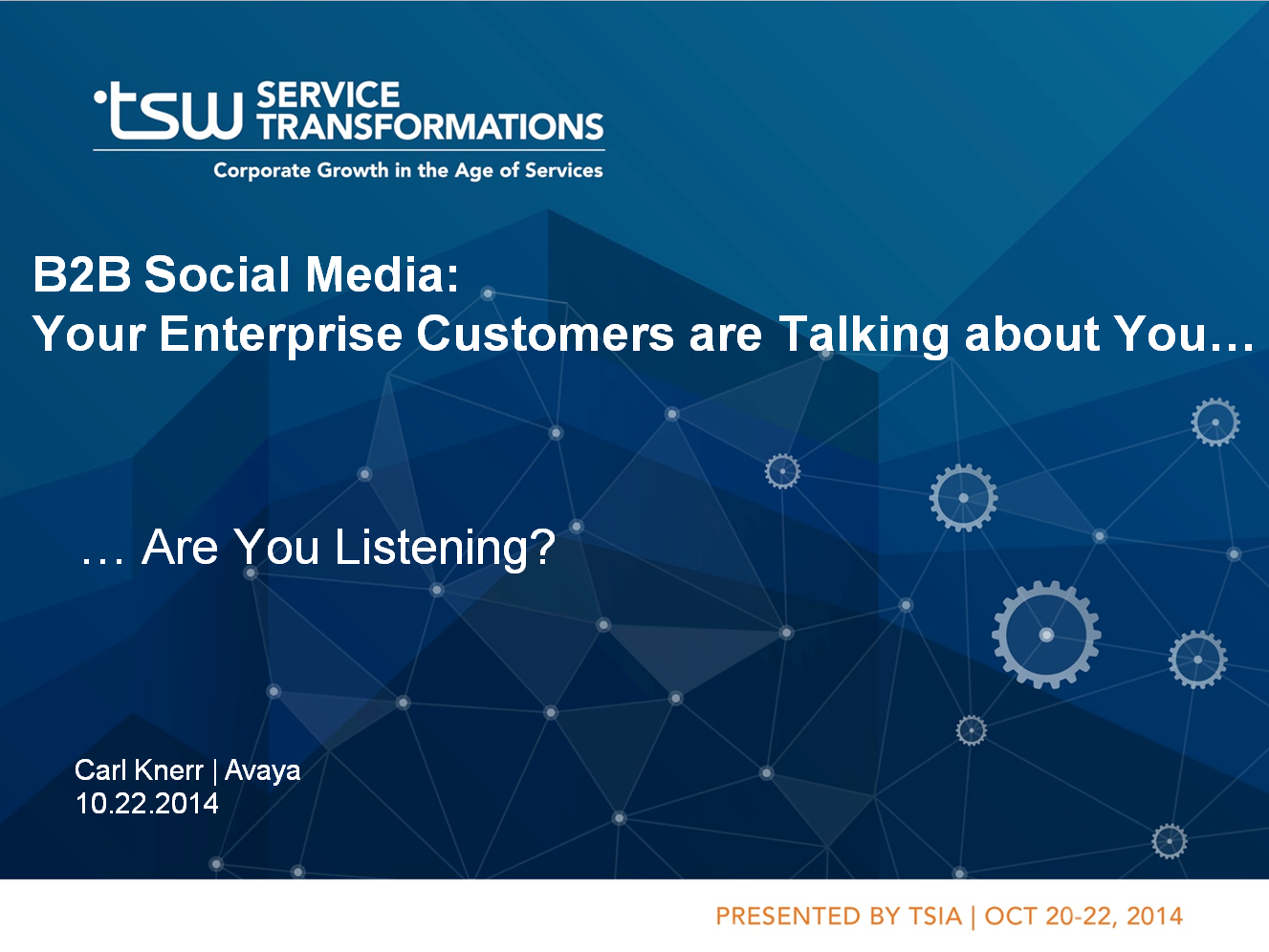 tsw SERVICE TRANSFORMATIONS
Corporate Growth in the Age of Services

B2B Social Media:
Your Enterprise Customers are Talking about You…

… Are You Listening?

Carl Knerr | Avaya
10.22.2014

PRESENTED BY TSIA | OCT 20-22, 2014